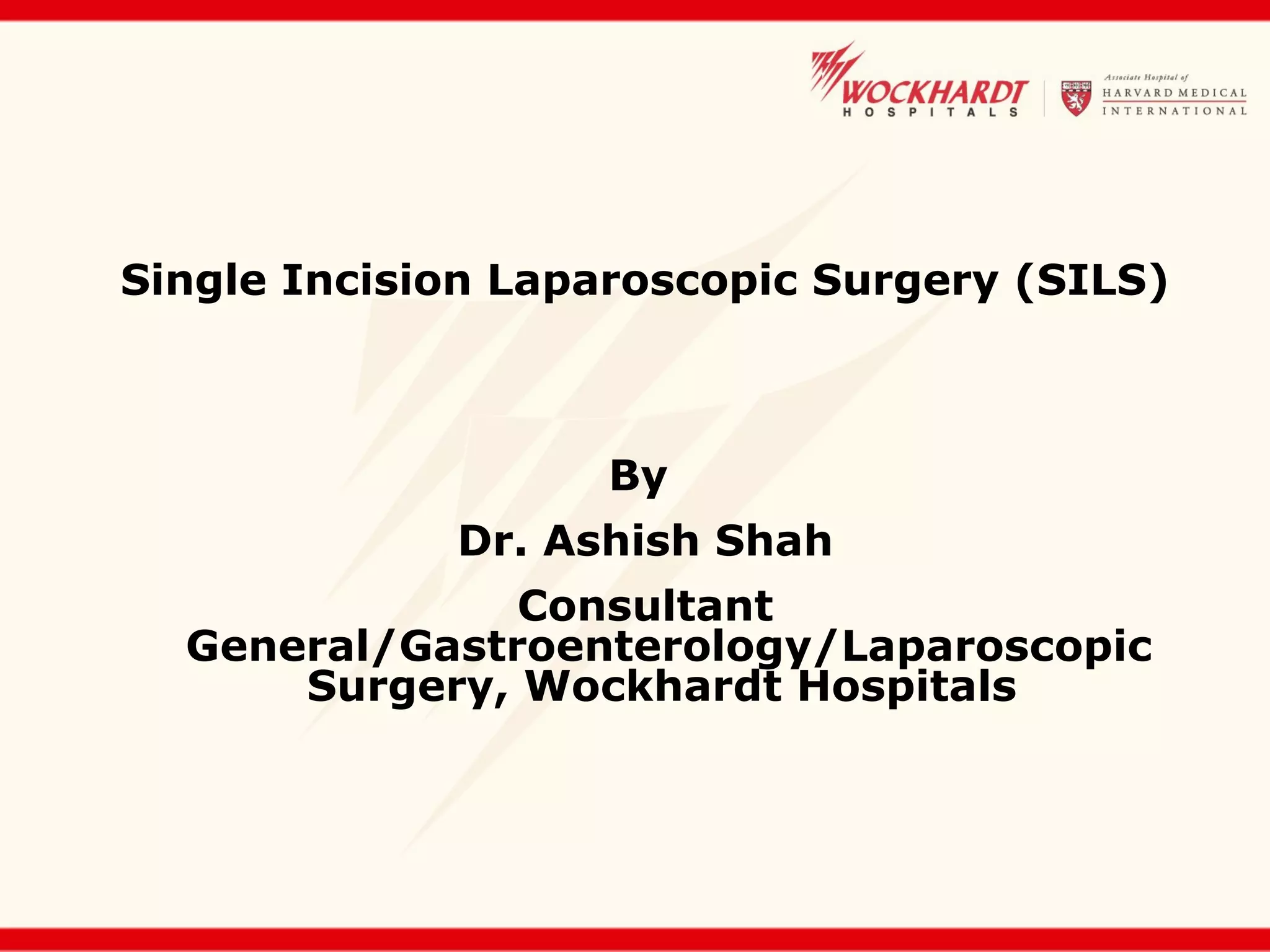 WOCKHARDT
HOSPITALS

Associate Hospital of
HARVARD MEDICAL
INTERNATIONAL

Single Incision Laparoscopic Surgery (SILS)

By

Dr. Ashish Shah

Consultant General/Gastroenterology/Laparoscopic Surgery, Wockhardt Hospitals